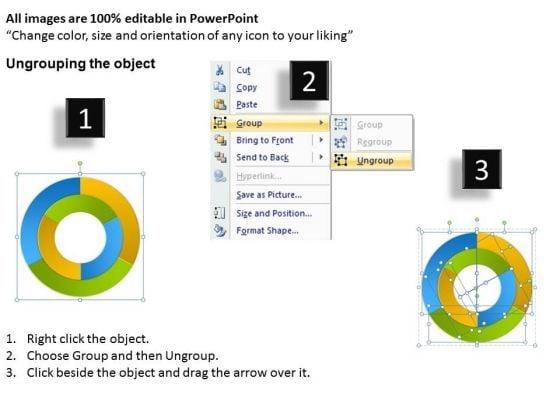 All images are 100% editable in PowerPoint
"Change color, size and orientation of any icon to your liking"

Ungrouping the object

1

2

Cut
Copy
Paste
Group
Bring to Front
Send to Back
Hyperlink...
Save as Picture...
Size and Position...
Format Shape...

Group
Regroup
Ungroup

3

1. Right click the object.
2. Choose Group and then Ungroup.
3. Click beside the object and drag the arrow over it.